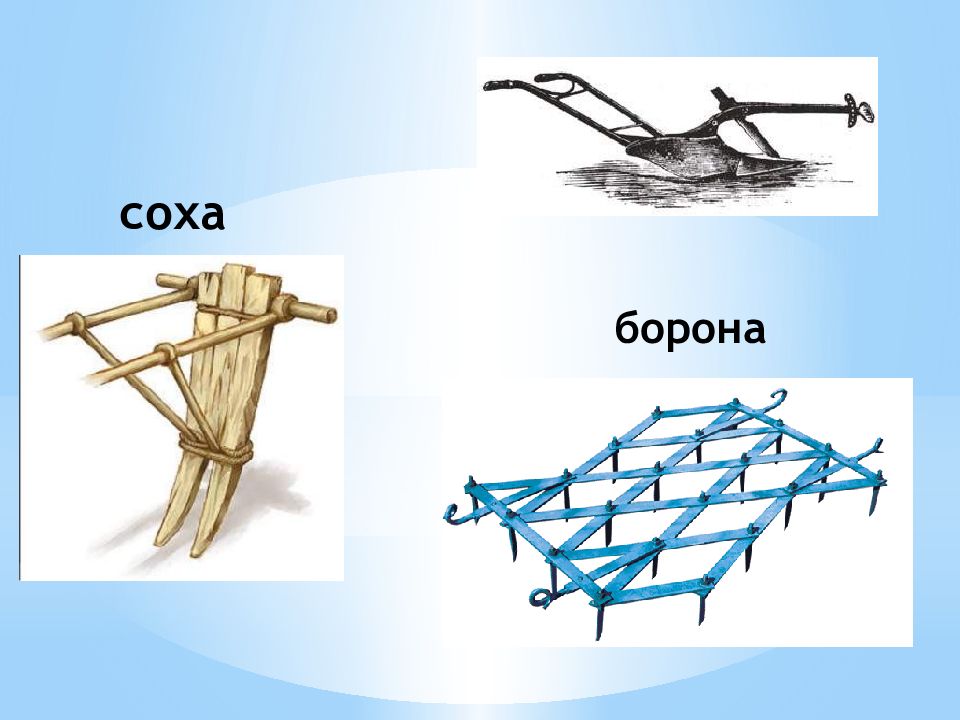 соха

борона